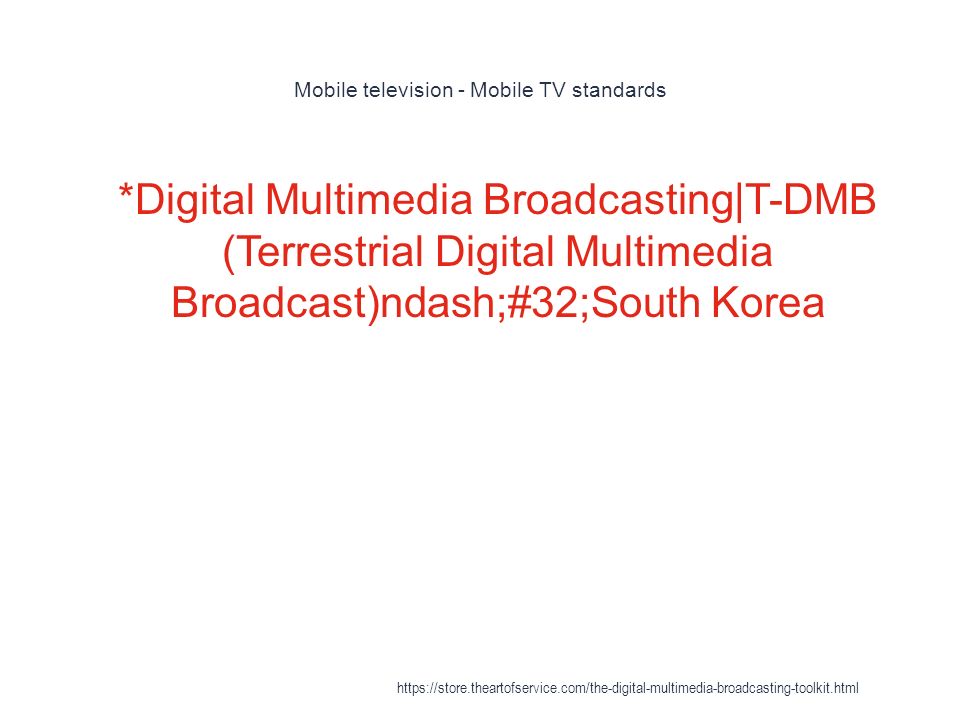 Mobile television - Mobile TV standards

*Digital Multimedia Broadcasting|T-DMB (Terrestrial Digital Multimedia Broadcast)ndash;#32;South Korea

https://store.theartofservice.com/the-digital-multimedia-broadcasting-toolkit.html